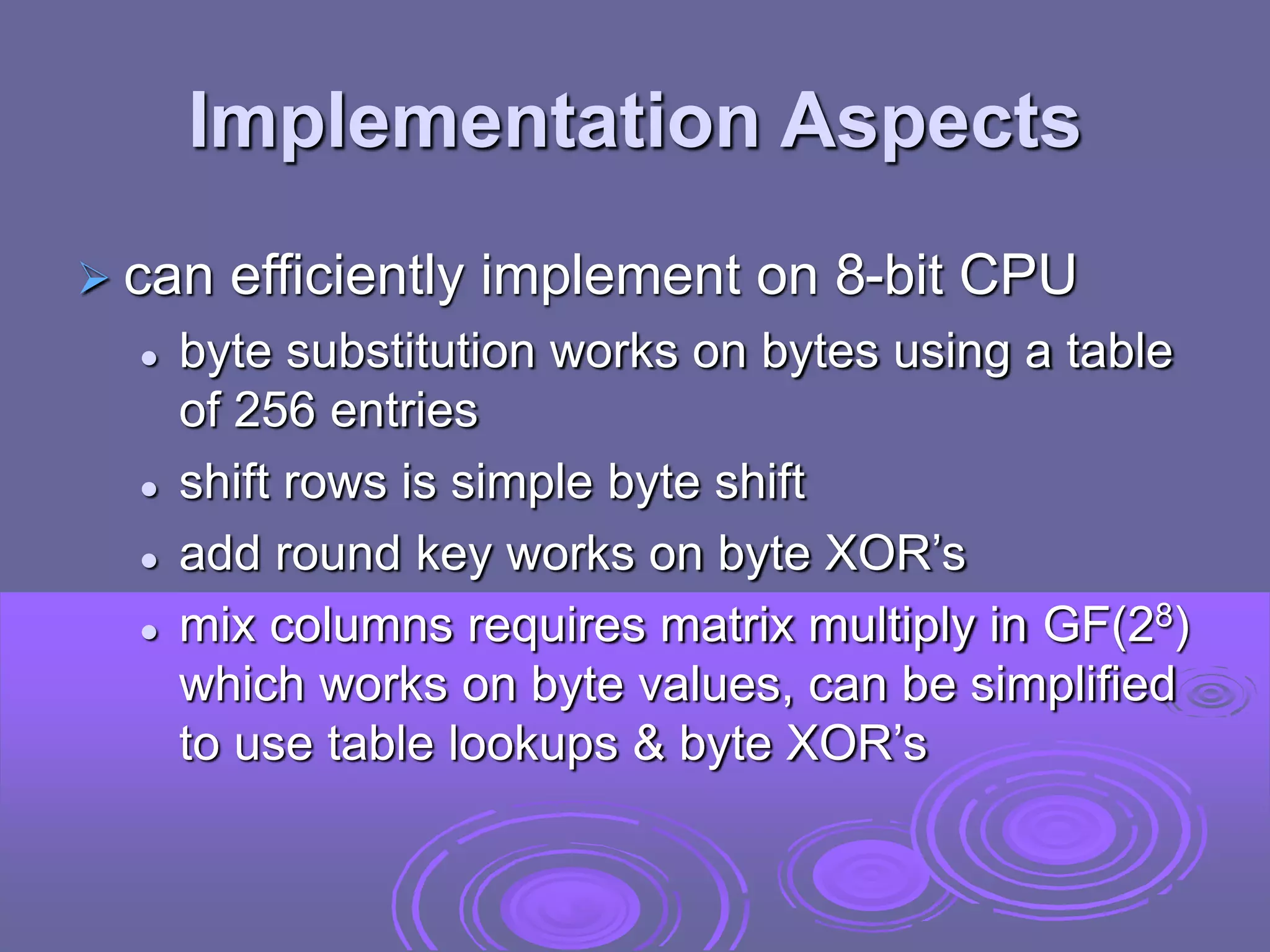 Implementation Aspects

➢ can efficiently implement on 8-bit CPU

• byte substitution works on bytes using a table of 256 entries

• shift rows is simple byte shift

• add round key works on byte XOR's

• mix columns requires matrix multiply in GF($2^8$) which works on byte values, can be simplified to use table lookups & byte XOR's